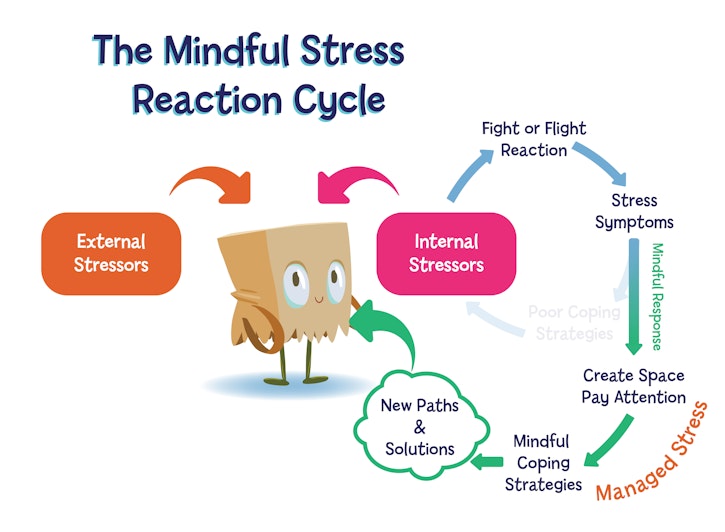 The Mindful Stress Reaction Cycle

External Stressors

Internal Stressors

Fight or Flight Reaction

Stress Symptoms

Mindful Response

Poor Coping Strategies

Create Space Pay Attention

Managed Stress

Mindful Coping Strategies

New Paths & Solutions